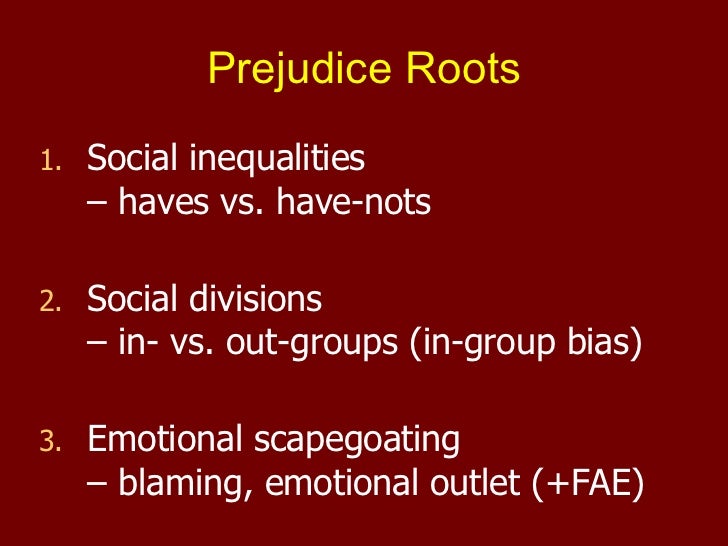 Prejudice Roots

1. Social inequalities
– haves vs. have-nots

2. Social divisions
– in- vs. out-groups (in-group bias)

3. Emotional scapegoating
– blaming, emotional outlet (+FAE)